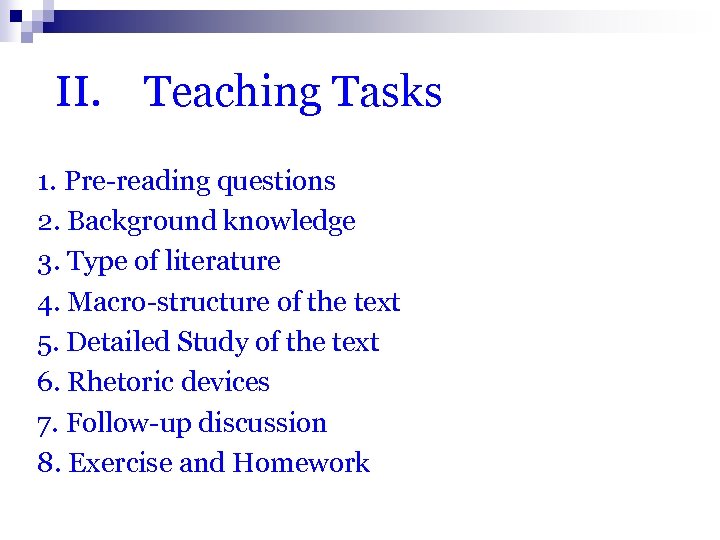 II. Teaching Tasks

1. Pre-reading questions
2. Background knowledge
3. Type of literature
4. Macro-structure of the text
5. Detailed Study of the text
6. Rhetoric devices
7. Follow-up discussion
8. Exercise and Homework